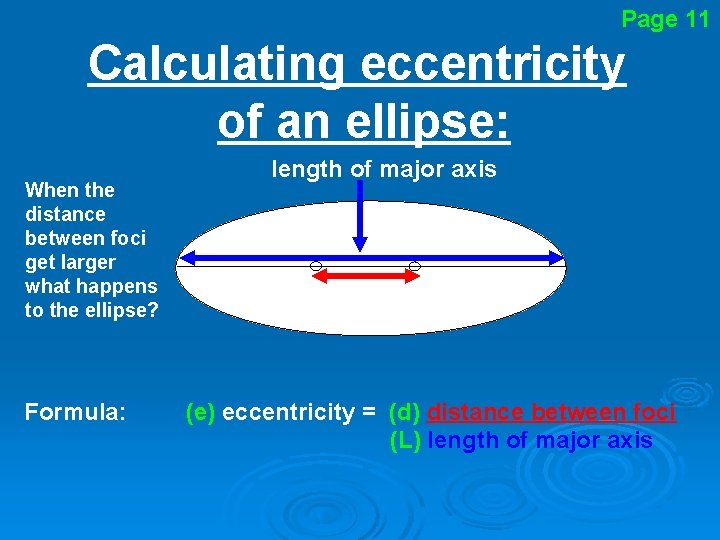 Page 11

Calculating eccentricity of an ellipse:

length of major axis

When the distance between foci get larger what happens to the ellipse?

Formula: (e) eccentricity = (d) distance between foci
(L) length of major axis